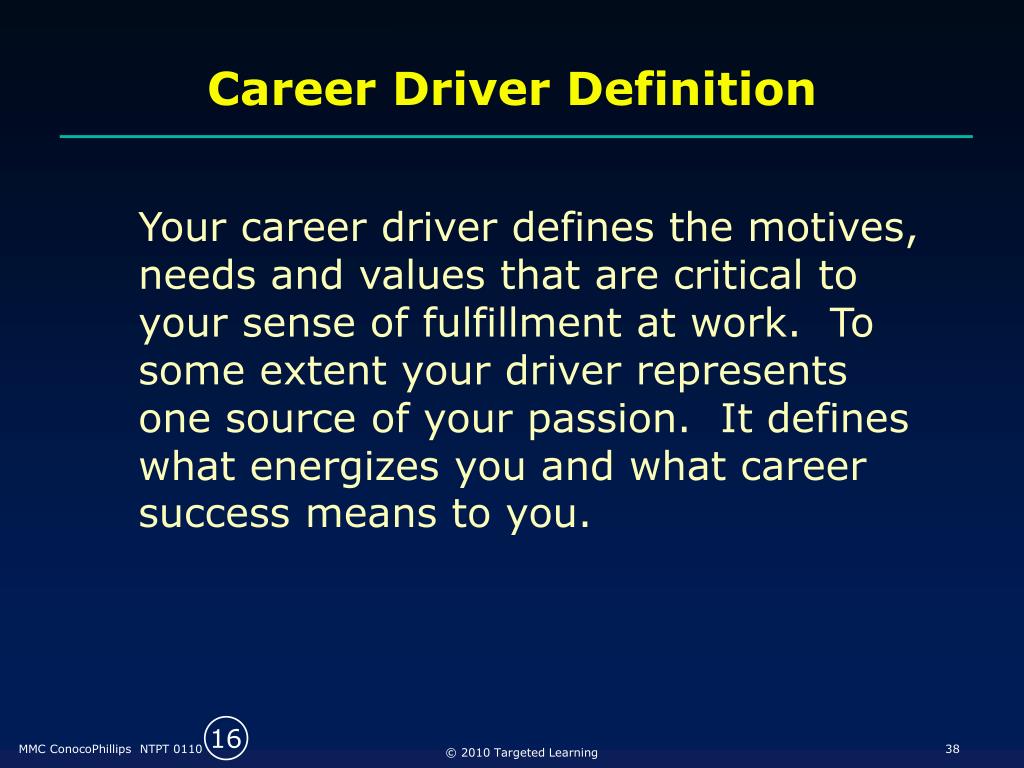 Career Driver Definition

Your career driver defines the motives, needs and values that are critical to your sense of fulfillment at work. To some extent your driver represents one source of your passion. It defines what energizes you and what career success means to you.

MMC ConocoPhillips NTPT 0110 16 © 2010 Targeted Learning 38